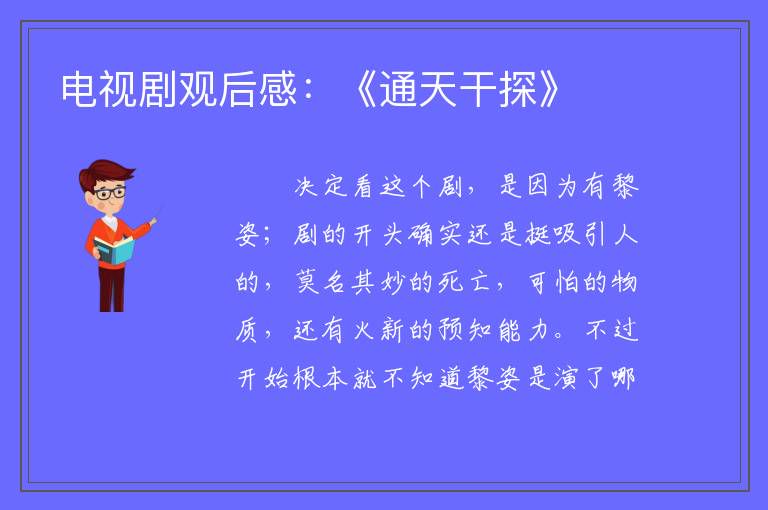 电视剧观后感：《通天干探》

决定看这个剧，是因为有黎姿；剧的开头确实还是挺吸引人的，莫名其妙的死亡，可怕的物质，还有火新的预知能力。不过开始根本就不知道黎姿是演了哪